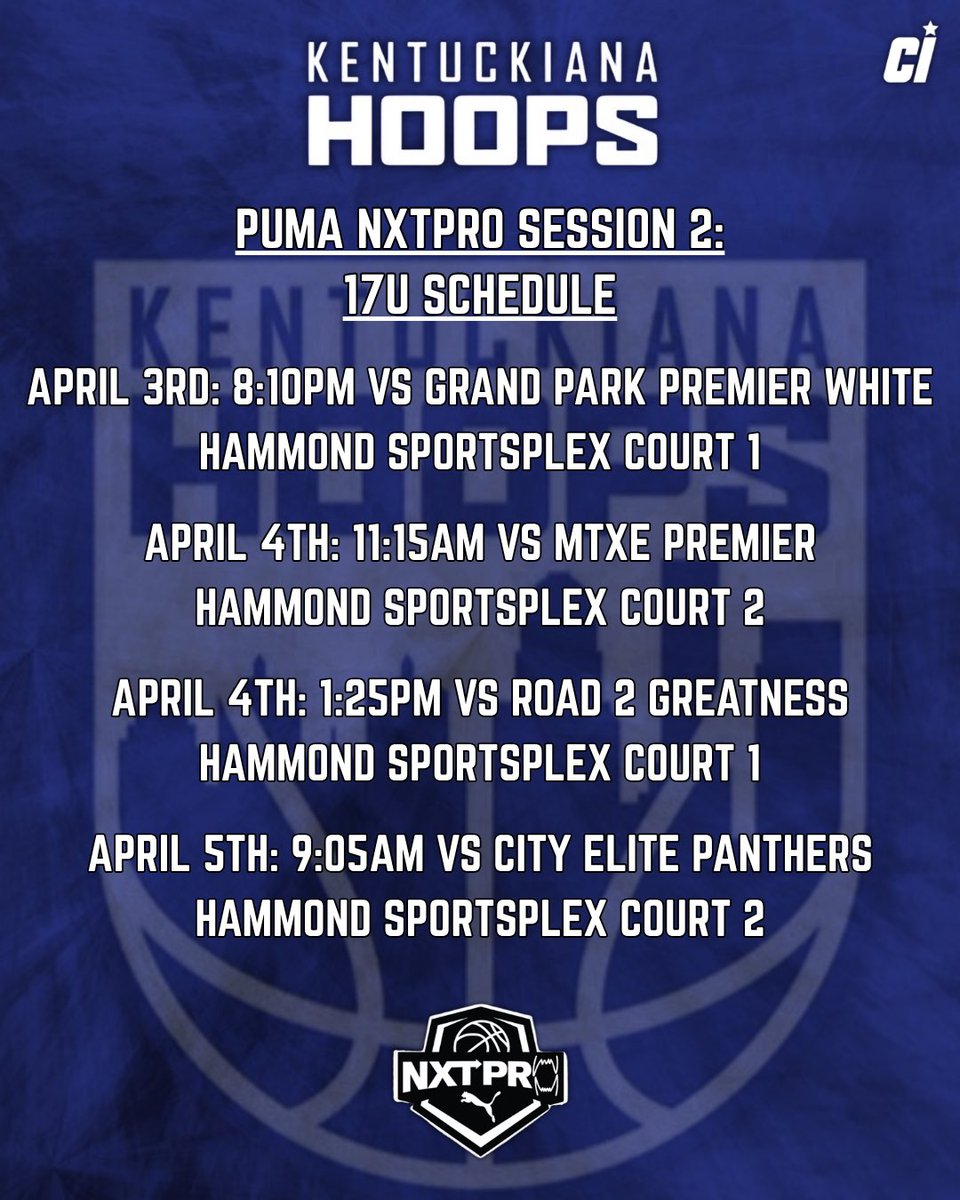 KENTUCKIANA
HOOPS

CI

PUMA NXTPRO SESSION 2:
17U SCHEDULE

APRIL 3RD: 8:10PM VS GRAND PARK PREMIER WHITE
HAMMOND SPORTSPLEX COURT 1

APRIL 4TH: 11:15AM VS MTXE PREMIER
HAMMOND SPORTSPLEX COURT 2

APRIL 4TH: 1:25PM VS ROAD 2 GREATNESS
HAMMOND SPORTSPLEX COURT 1

APRIL 5TH: 9:05AM VS CITY ELITE PANTHERS
HAMMOND SPORTSPLEX COURT 2

NXTPRO